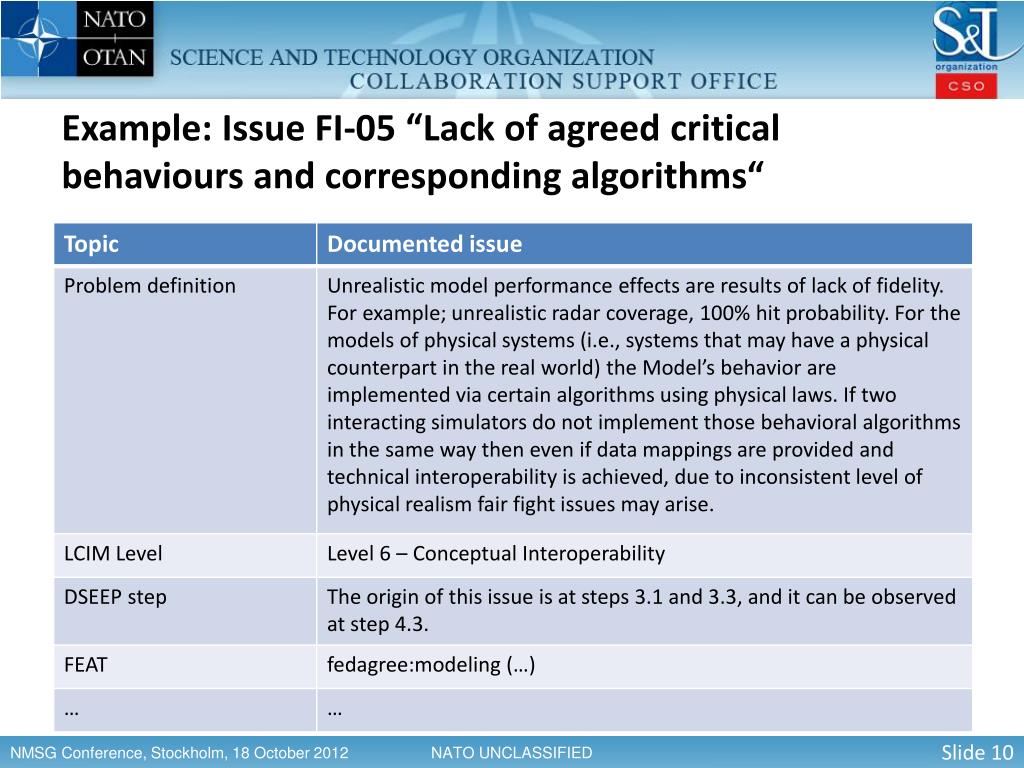 NATO OTAN

SCIENCE AND TECHNOLOGY ORGANIZATION
COLLABORATION SUPPORT OFFICE

S&T organization CSO

Example: Issue FI-05 “Lack of agreed critical behaviours and corresponding algorithms“

| Topic | Documented issue |
|---|---|
| Problem definition | Unrealistic model performance effects are results of lack of fidelity. For example; unrealistic radar coverage, 100% hit probability. For the models of physical systems (i.e., systems that may have a physical counterpart in the real world) the Model’s behavior are implemented via certain algorithms using physical laws. If two interacting simulators do not implement those behavioral algorithms in the same way then even if data mappings are provided and technical interoperability is achieved, due to inconsistent level of physical realism fair fight issues may arise. |
| LCIM Level | Level 6 – Conceptual Interoperability |
| DSEEP step | The origin of this issue is at steps 3.1 and 3.3, and it can be observed at step 4.3. |
| FEAT | fedagree:modeling (…) |
| … | … |

NMSG Conference, Stockholm, 18 October 2012

NATO UNCLASSIFIED

Slide 10